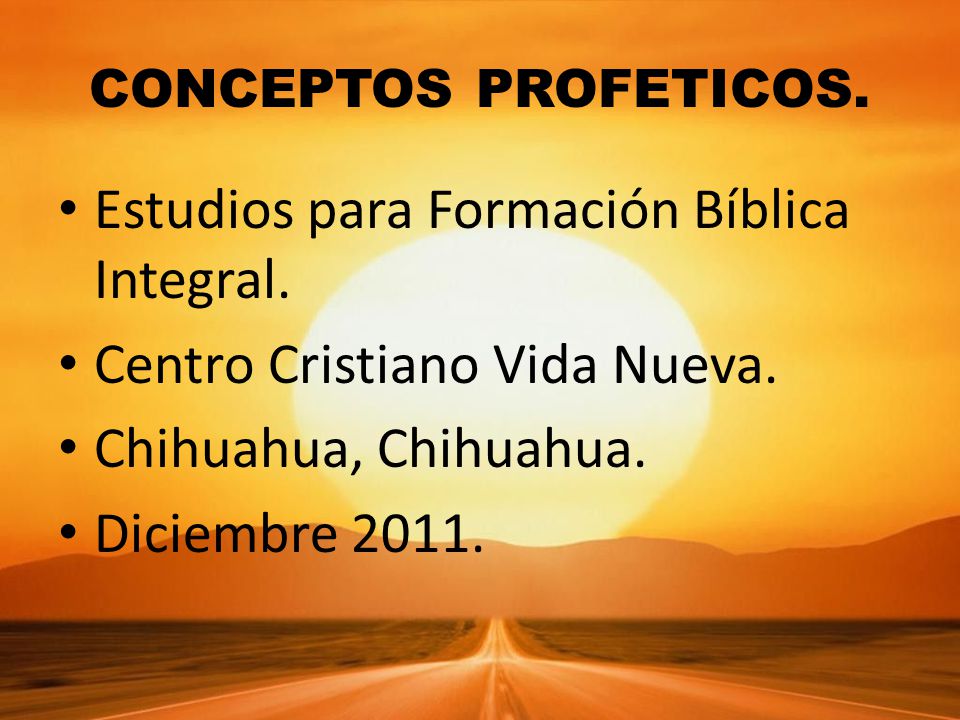 CONCEPTOS PROFETICOS.

• Estudios para Formación Bíblica Integral.
• Centro Cristiano Vida Nueva.
• Chihuahua, Chihuahua.
• Diciembre 2011.